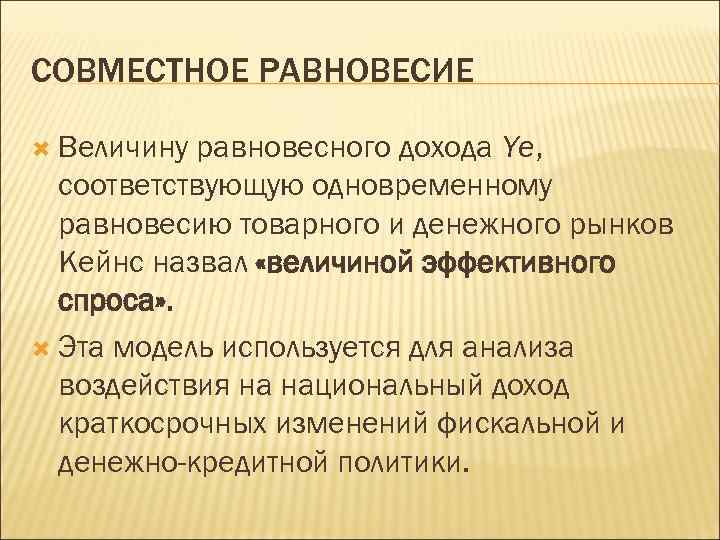 СОВМЕСТНОЕ РАВНОВЕСИЕ

Величину равновесного дохода Ye, соответствующую одновременному равновесию товарного и денежного рынков Кейнс назвал «величиной эффективного спроса».

Эта модель используется для анализа воздействия на национальный доход краткосрочных изменений фискальной и денежно-кредитной политики.